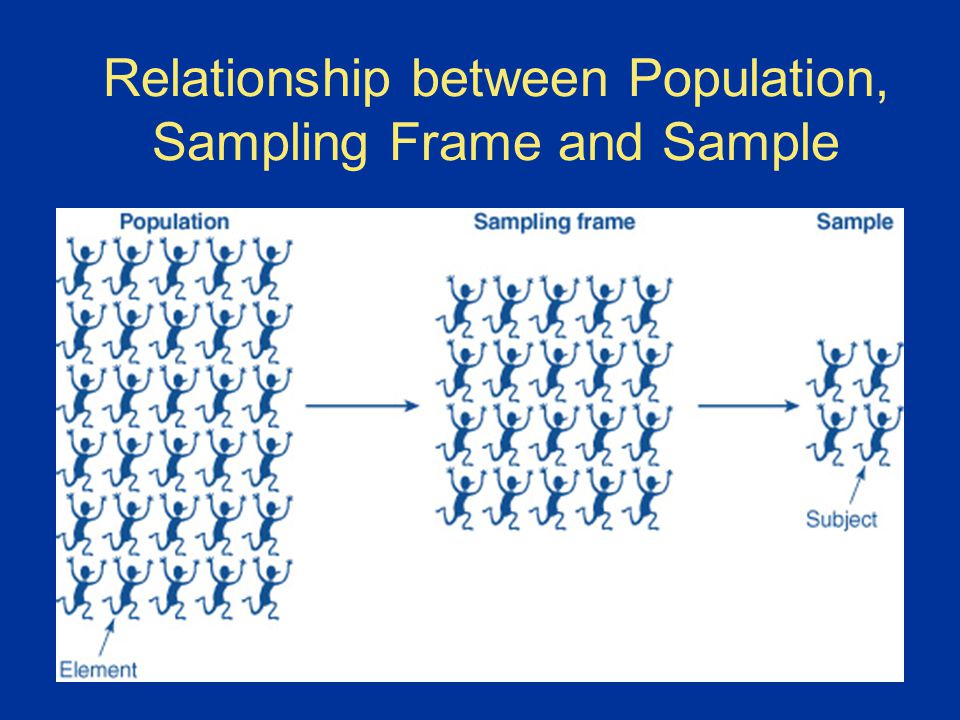 Relationship between Population, Sampling Frame and Sample

Population

Sampling frame

Sample

Subject

Element